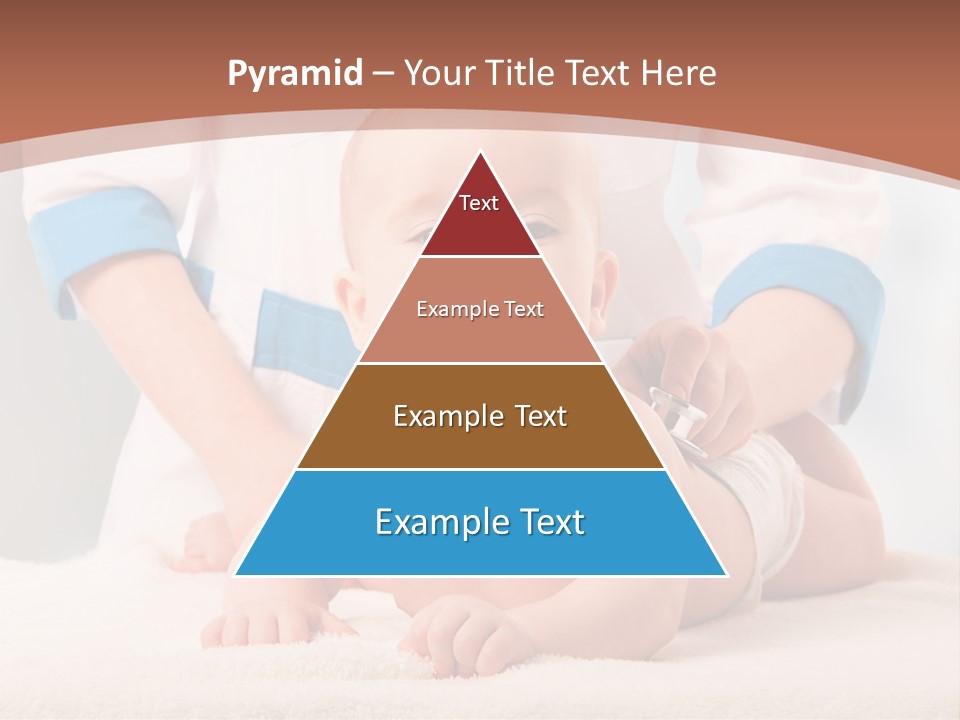 Pyramid – Your Title Text Here

Text

Example Text

Example Text

Example Text